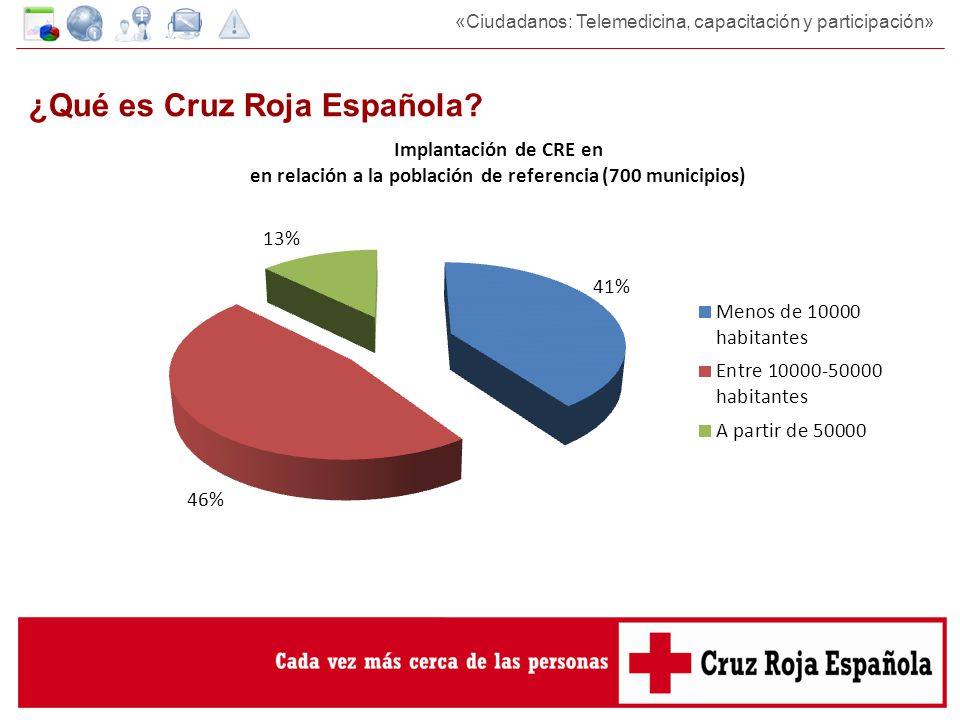 «Ciudadanos: Telemedicina, capacitación y participación»

¿Qué es Cruz Roja Española?

Implantación de CRE en
en relación a la población de referencia (700 municipios)

13%

41%

46%

Menos de 10000 habitantes

Entre 10000-50000 habitantes

A partir de 50000

Cada vez más cerca de las personas

Cruz Roja Española